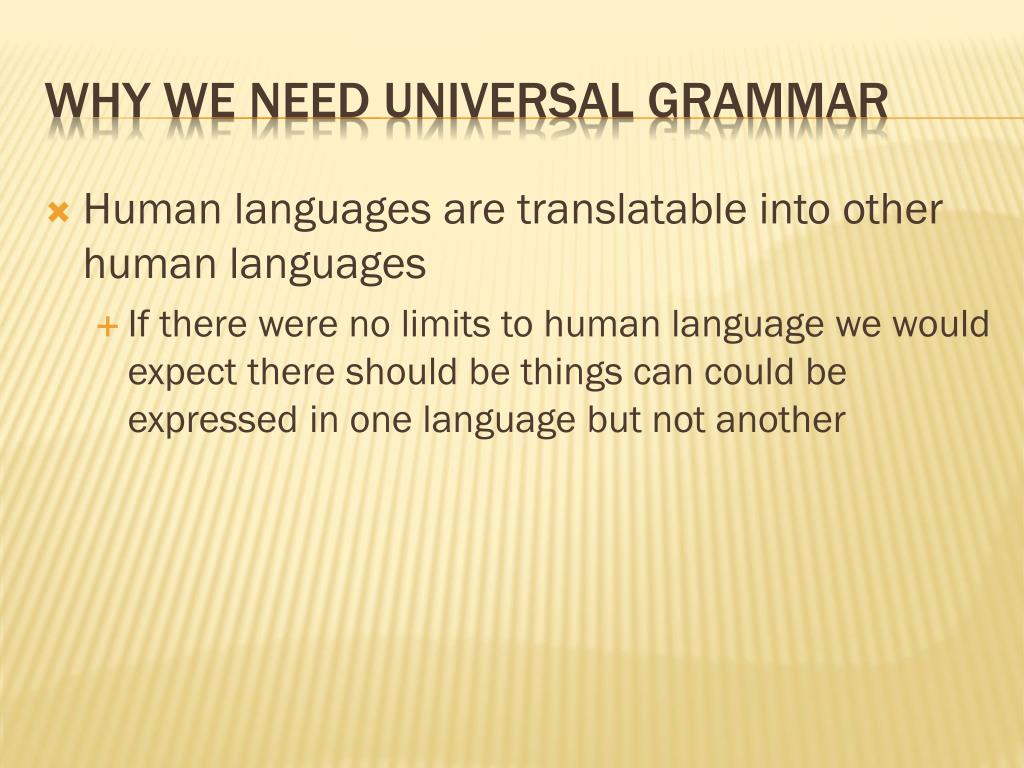 WHY WE NEED UNIVERSAL GRAMMAR

Human languages are translatable into other human languages

If there were no limits to human language we would expect there should be things can could be expressed in one language but not another